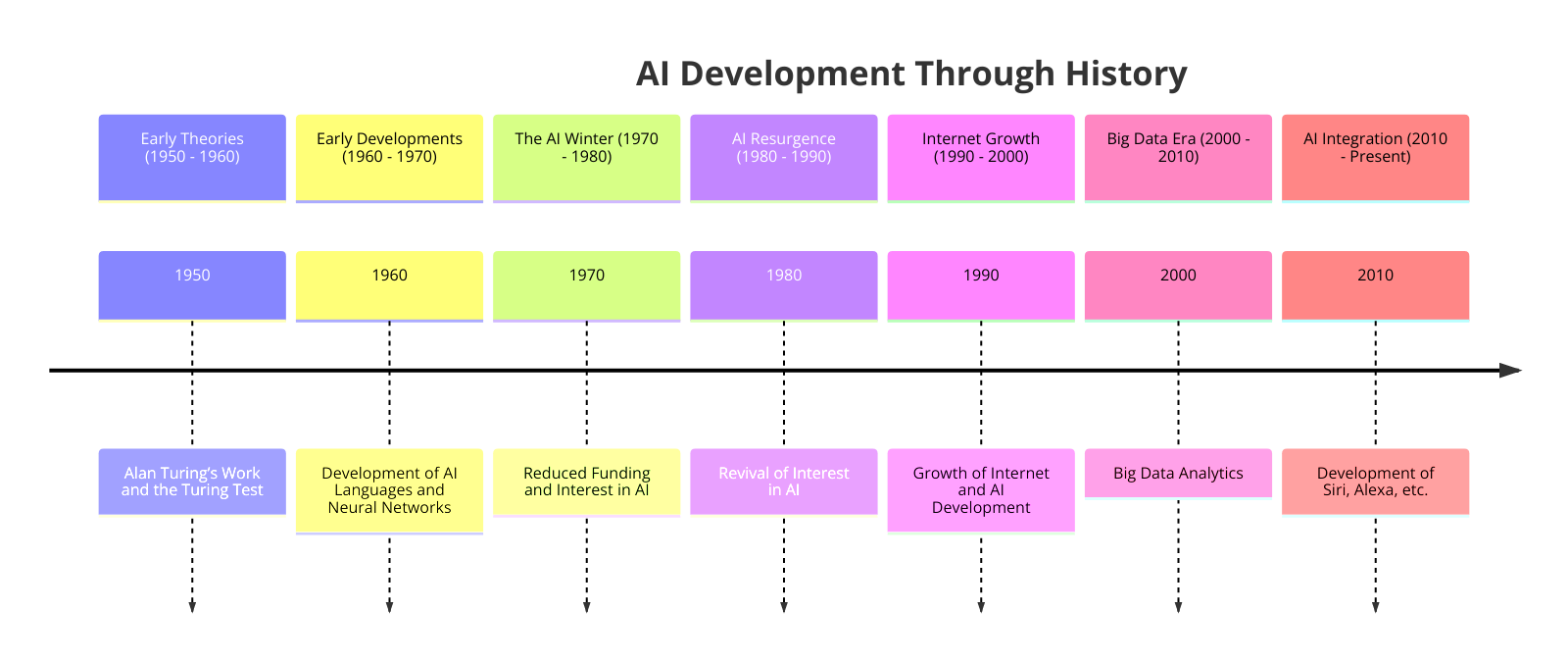 AI Development Through History

Early Theories (1950 - 1960)

Early Developments (1960 - 1970)

The AI Winter (1970 - 1980)

AI Resurgence (1980 - 1990)

Internet Growth (1990 - 2000)

Big Data Era (2000 - 2010)

AI Integration (2010 - Present)

1950

1960

1970

1980

1990

2000

2010

Alan Turing's Work and the Turing Test

Development of AI Languages and Neural Networks

Reduced Funding and Interest in AI

Revival of Interest in AI

Growth of Internet and AI Development

Big Data Analytics

Development of Siri, Alexa, etc.